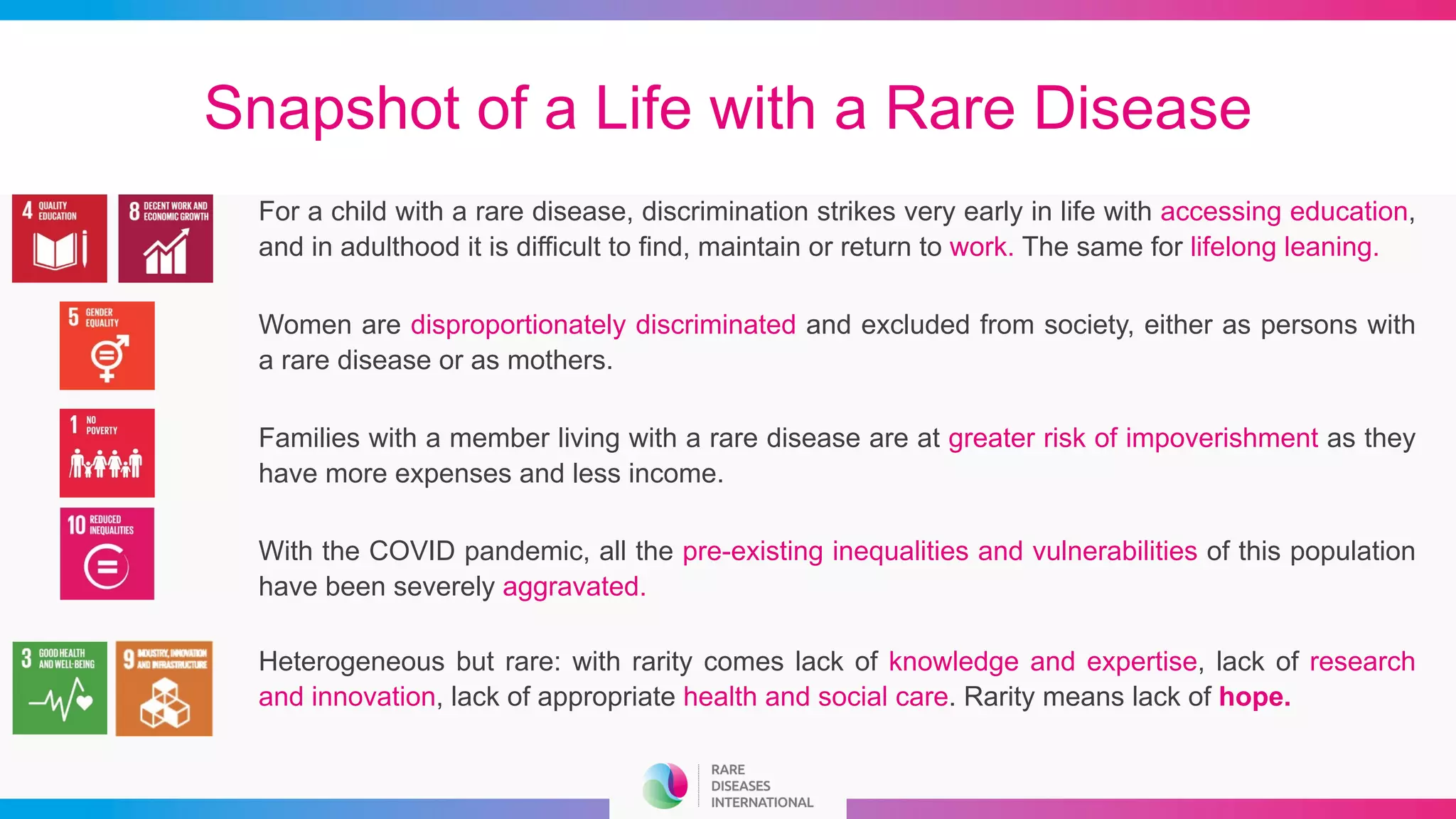 Snapshot of a Life with a Rare Disease

4 QUALITY EDUCATION

8 DECENT WORK AND ECONOMIC GROWTH

For a child with a rare disease, discrimination strikes very early in life with accessing education, and in adulthood it is difficult to find, maintain or return to work. The same for lifelong leaning.

5 GENDER EQUALITY

Women are disproportionately discriminated and excluded from society, either as persons with a rare disease or as mothers.

1 NO POVERTY

Families with a member living with a rare disease are at greater risk of impoverishment as they have more expenses and less income.

10 REDUCED INEQUALITIES

With the COVID pandemic, all the pre-existing inequalities and vulnerabilities of this population have been severely aggravated.

3 GOOD HEALTH AND WELL-BEING

9 INDUSTRY, INNOVATION AND INFRASTRUCTURE

Heterogeneous but rare: with rarity comes lack of knowledge and expertise, lack of research and innovation, lack of appropriate health and social care. Rarity means lack of hope.

RARE DISEASES INTERNATIONAL